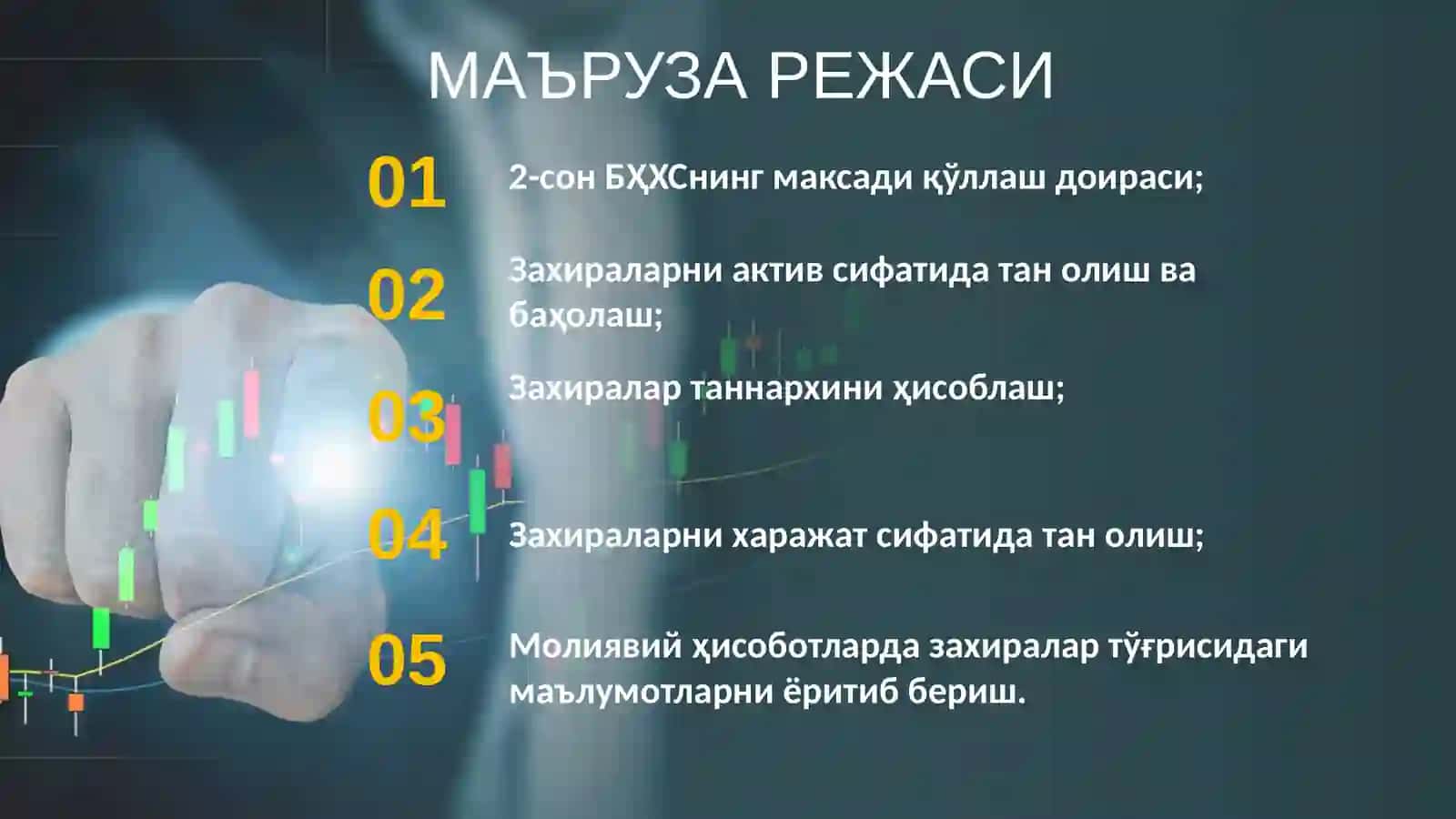 МАЪРУЗА РЕЖАСИ

01 2-сон БҲХСнинг максади қўллаш доираси;

02 Захираларни актив сифатида тан олиш ва баҳолаш;

03 Захиралар таннархини ҳисоблаш;

04 Захираларни харажат сифатида тан олиш;

05 Молиявий ҳисоботларда захиралар тўғрисидаги маълумотларни ёритиб бериш.